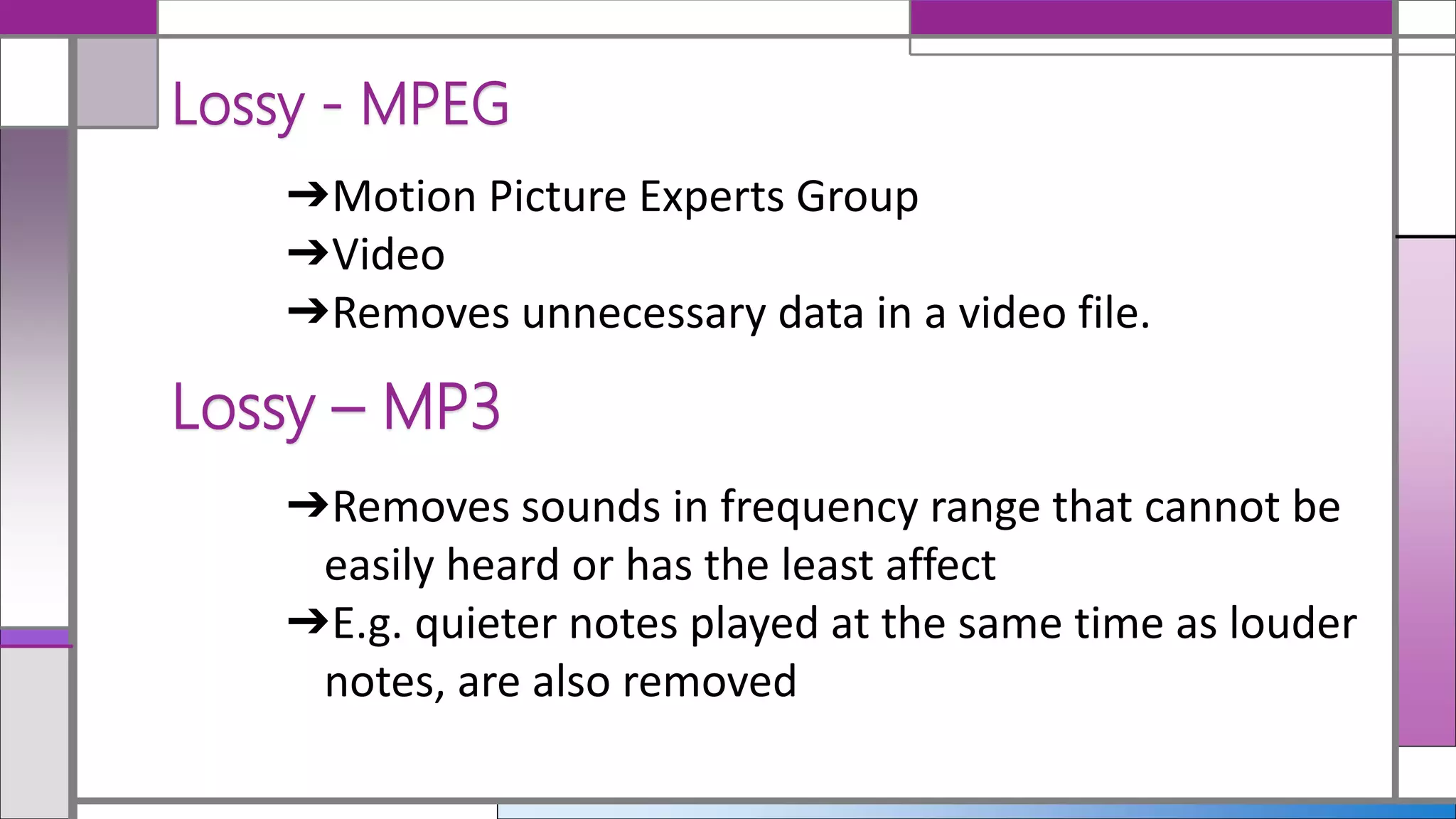 Lossy - MPEG

➔Motion Picture Experts Group
➔Video
➔Removes unnecessary data in a video file.

Lossy – MP3

➔Removes sounds in frequency range that cannot be easily heard or has the least affect
➔E.g. quieter notes played at the same time as louder notes, are also removed